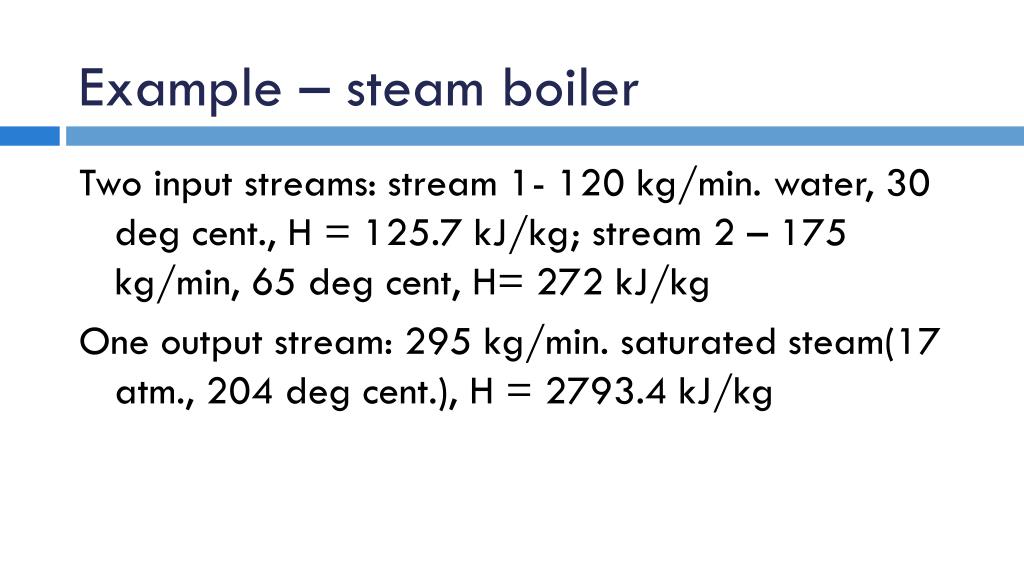 Example – steam boiler

Two input streams: stream 1- 120 kg/min. water, 30 deg cent., H = 125.7 kJ/kg; stream 2 – 175 kg/min, 65 deg cent, H= 272 kJ/kg

One output stream: 295 kg/min. saturated steam(17 atm., 204 deg cent.), H = 2793.4 kJ/kg